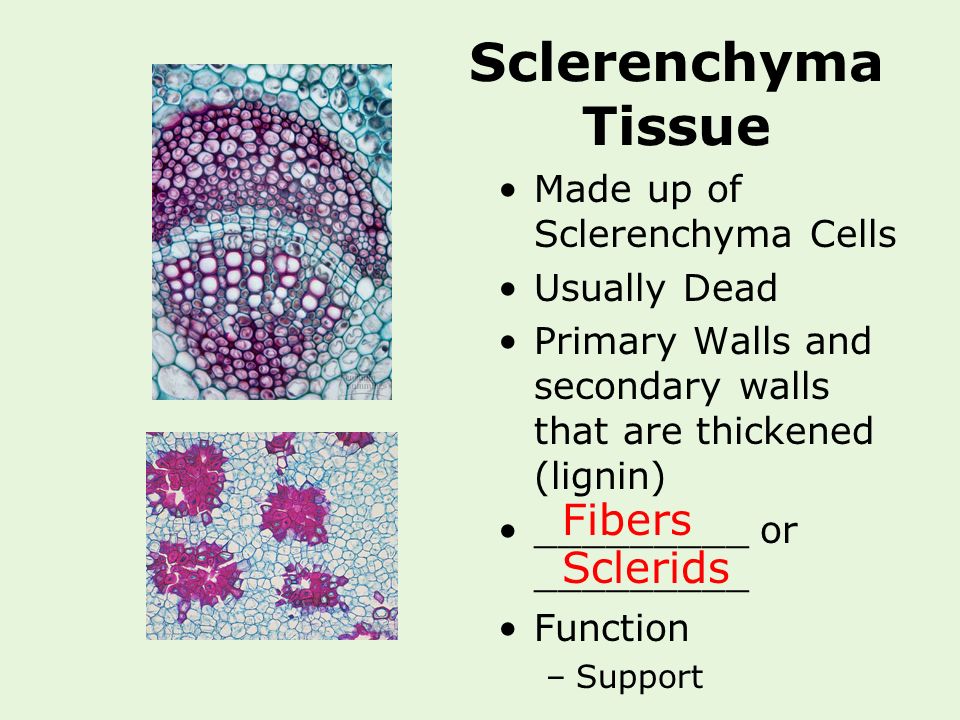 Sclerenchyma Tissue

• Made up of Sclerenchyma Cells
• Usually Dead
• Primary Walls and secondary walls that are thickened (lignin)
• Fibers or Sclerids
• Function
– Support